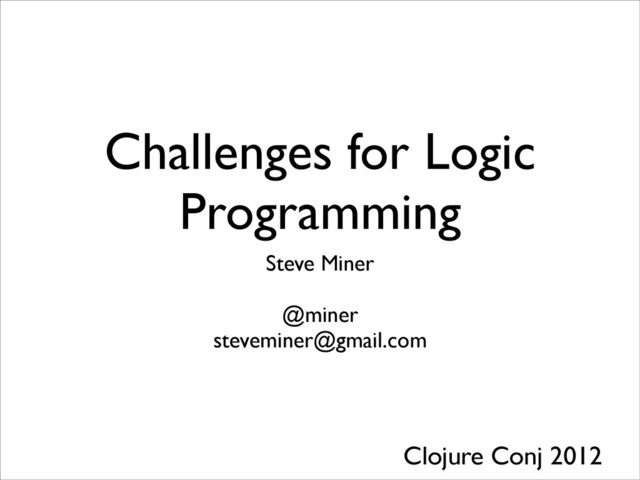 Challenges for Logic Programming

Steve Miner

@miner
steveminer@gmail.com

Clojure Conj 2012